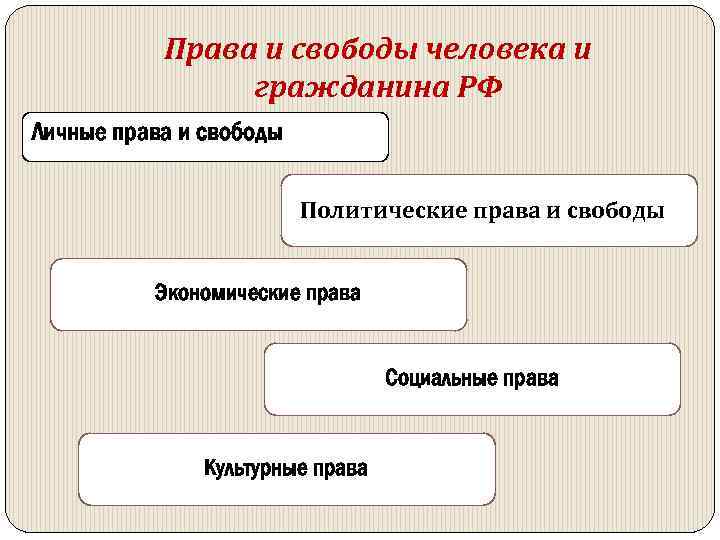 Права и свободы человека и гражданина РФ

Личные права и свободы

Политические права и свободы

Экономические права

Социальные права

Культурные права